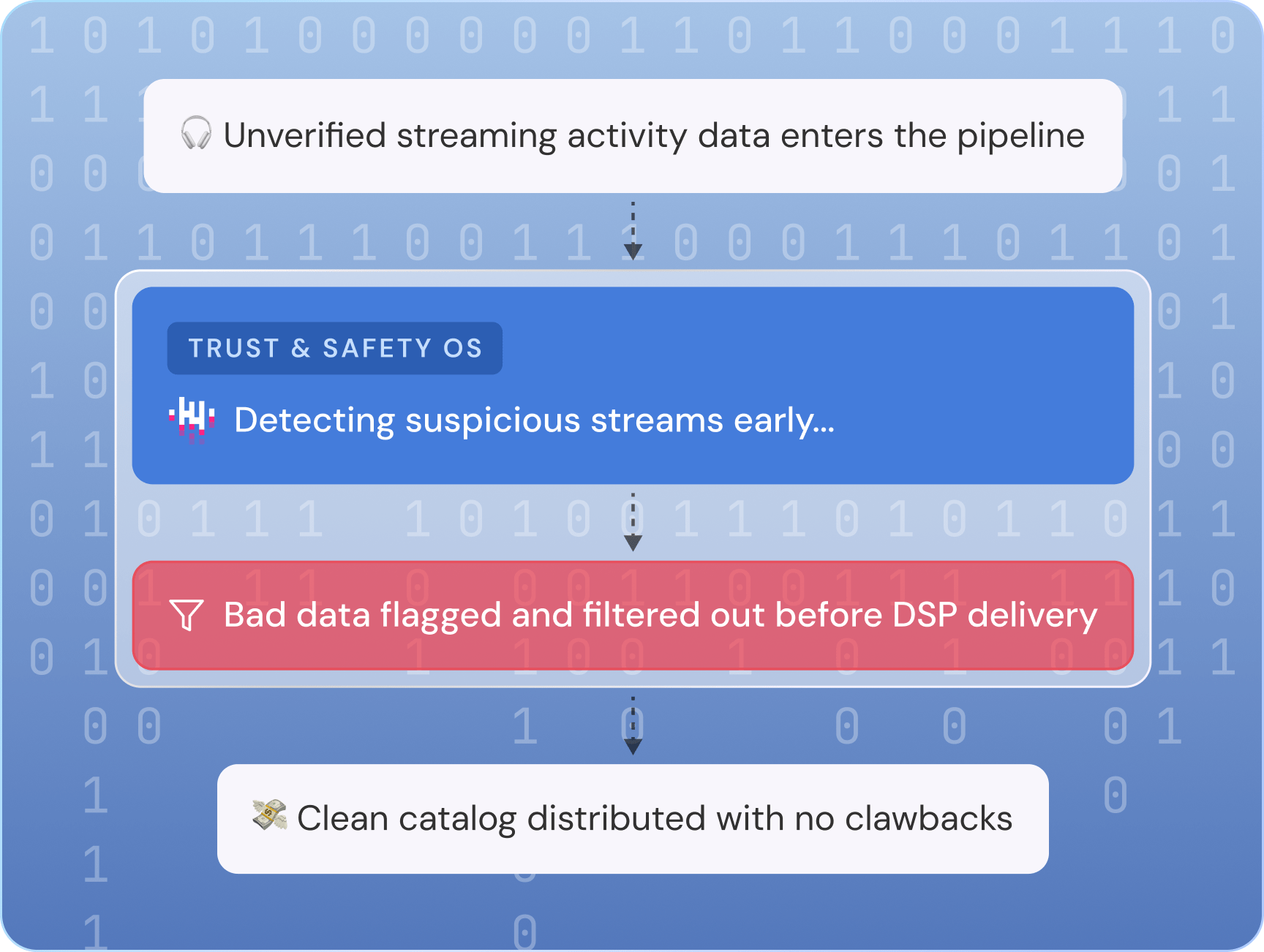 Unverified streaming activity data enters the pipeline

TRUST & SAFETY OS

Detecting suspicious streams early...

Bad data flagged and filtered out before DSP delivery

Clean catalog distributed with no clawbacks